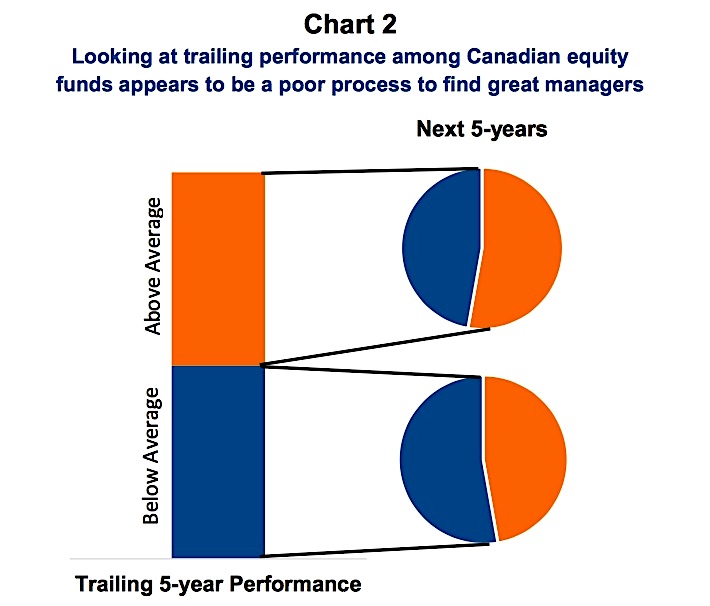 Chart 2

Looking at trailing performance among Canadian equity funds appears to be a poor process to find great managers

Next 5-years

Above Average

Below Average

Trailing 5-year Performance